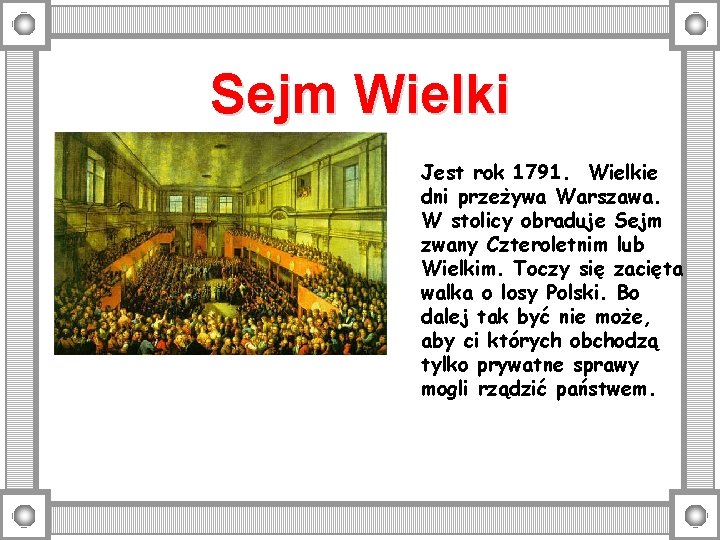 Sejm Wielki

Jest rok 1791.  Wielkie dni przeżywa Warszawa. W stolicy obraduje Sejm zwany Czteroletnim lub Wielkim. Toczy się zacięta walka o losy Polski. Bo dalej tak być nie może, aby ci których obchodzą tylko prywatne sprawy mogli rządzić państwem.